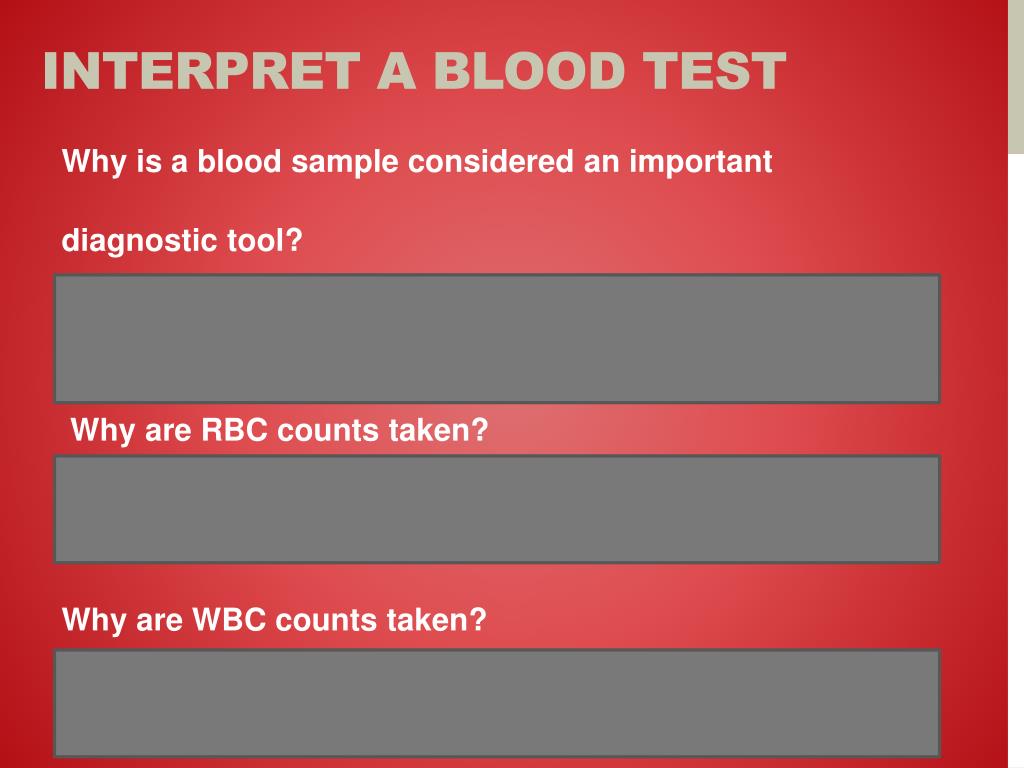 INTERPRET A BLOOD TEST

Why is a blood sample considered an important diagnostic tool?

Why are RBC counts taken?

Why are WBC counts taken?